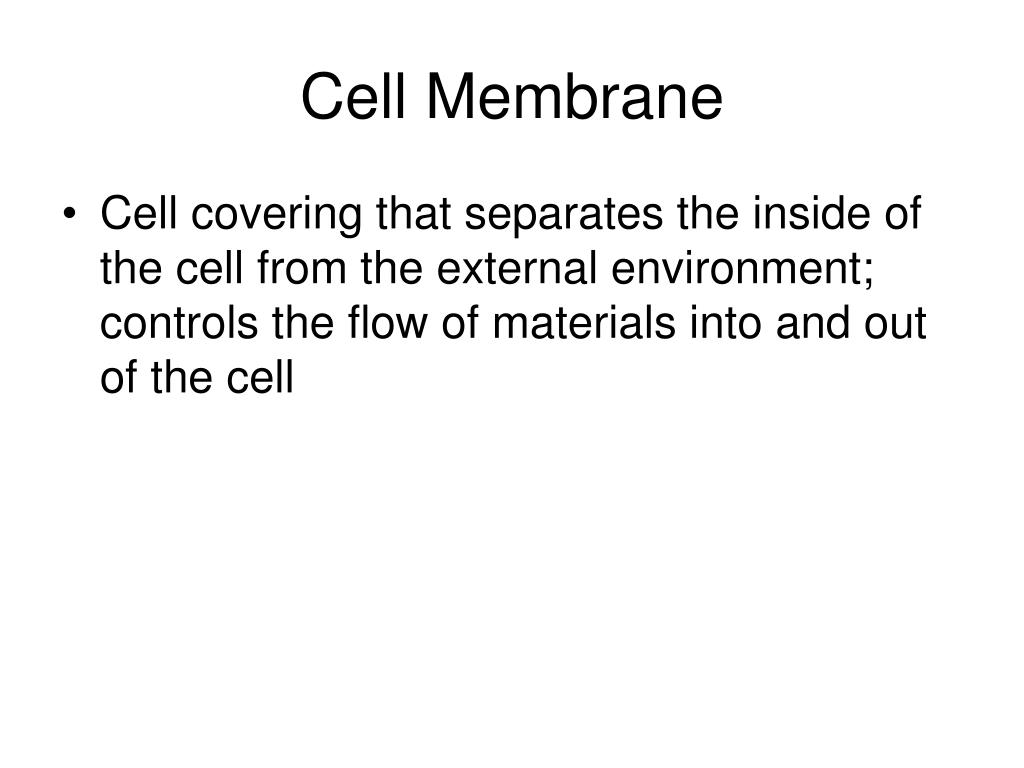 Cell Membrane

• Cell covering that separates the inside of the cell from the external environment; controls the flow of materials into and out of the cell